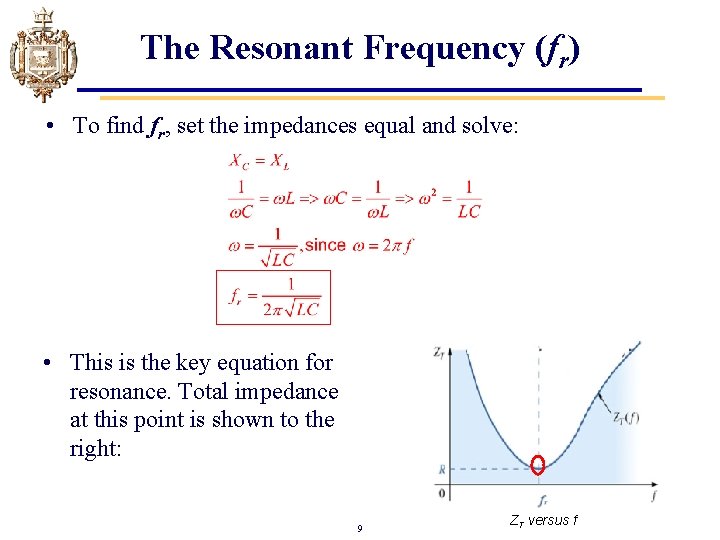 The Resonant Frequency ($f_r$)

• To find $f_r$, set the impedances equal and solve:

$X_C = X_L$

$\frac{1}{\omega C} = \omega L => \omega C = \frac{1}{\omega L} => \omega^2 = \frac{1}{LC}$

$\omega = \frac{1}{\sqrt{LC}}$, since $\omega = 2\pi f$

$f_r = \frac{1}{2\pi\sqrt{LC}}$

• This is the key equation for resonance. Total impedance at this point is shown to the right:

$Z_T$

$Z_T(f)$

$R$

0

$f_r$

$f$

$Z_T$ versus f

9